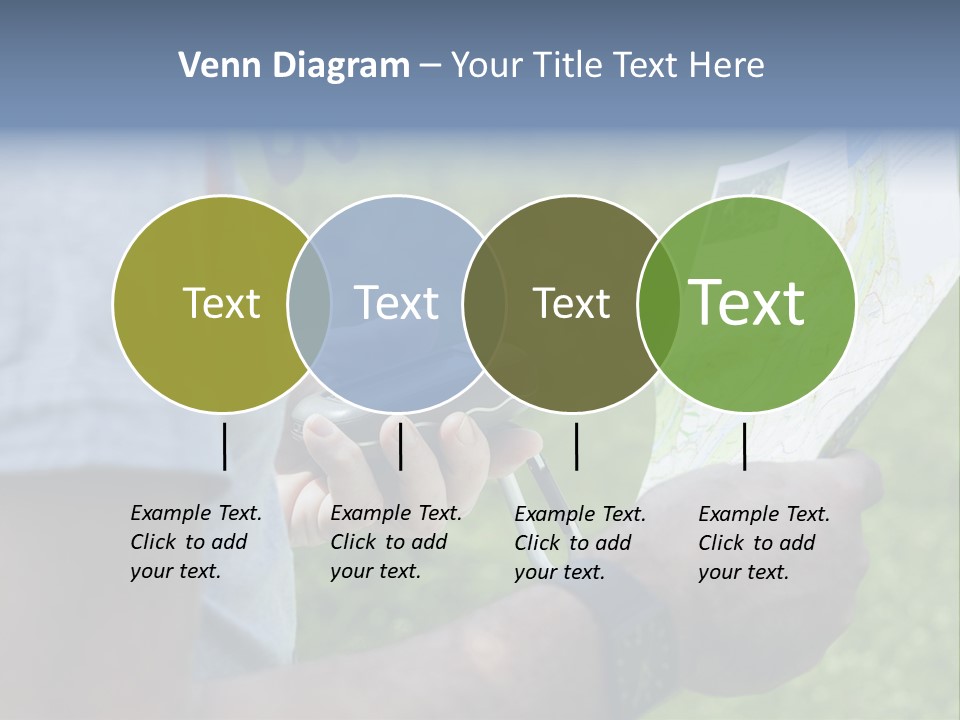 Venn Diagram – Your Title Text Here

Text

Text

Text

Text

Example Text. Click to add your text.

Example Text. Click to add your text.

Example Text. Click to add your text.

Example Text. Click to add your text.